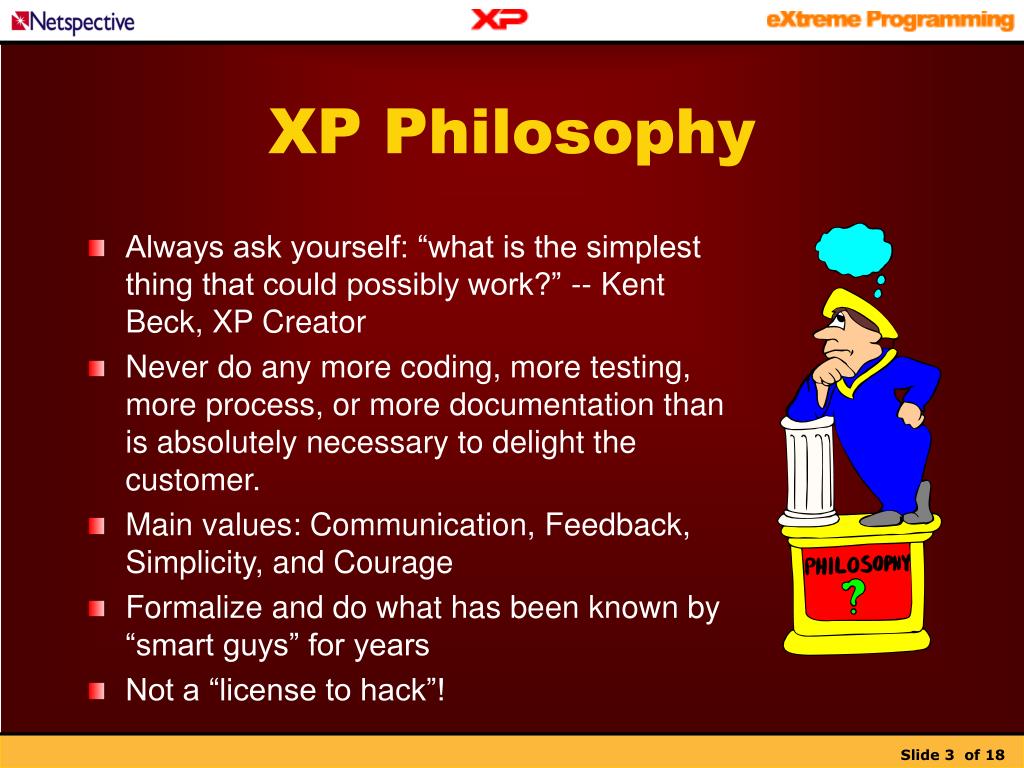 Netspective

XP

eXtreme Programming

XP Philosophy

Always ask yourself: “what is the simplest thing that could possibly work?” -- Kent Beck, XP Creator

Never do any more coding, more testing, more process, or more documentation than is absolutely necessary to delight the customer.

Main values: Communication, Feedback, Simplicity, and Courage

Formalize and do what has been known by “smart guys” for years

Not a “license to hack”!

PHILOSOPHY

?

Slide 3 of 18